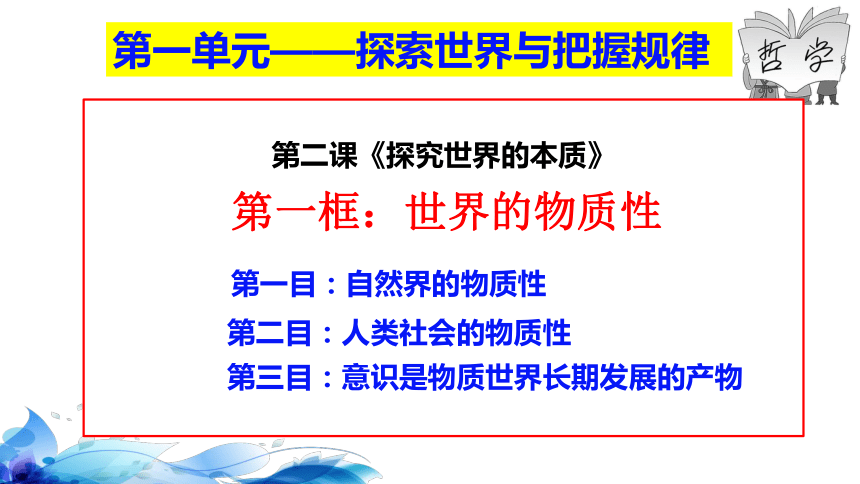 第一单元——探索世界与把握规律

哲学

第二课《探究世界的本质》

第一框：世界的物质性

第一目：自然界的物质性

第二目：人类社会的物质性

第三目：意识是物质世界长期发展的产物